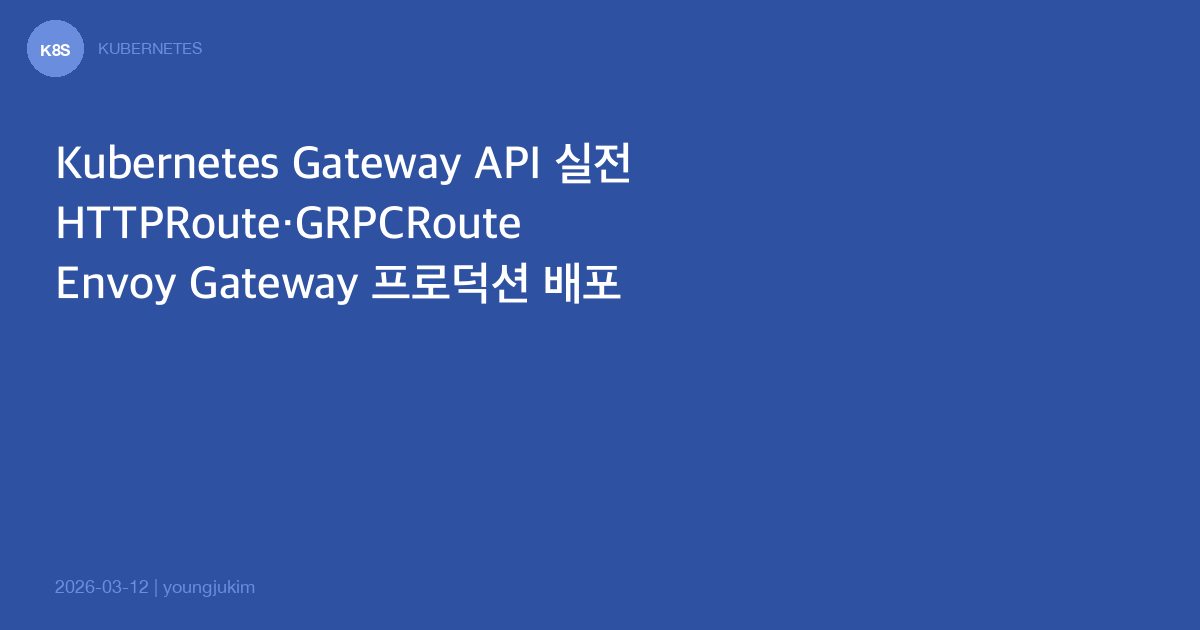 K8S

KUBERNETES

Kubernetes Gateway API 실전
HTTPRoute·GRPCRoute
Envoy Gateway 프로덕션 배포

2026-03-12 | youngjukim